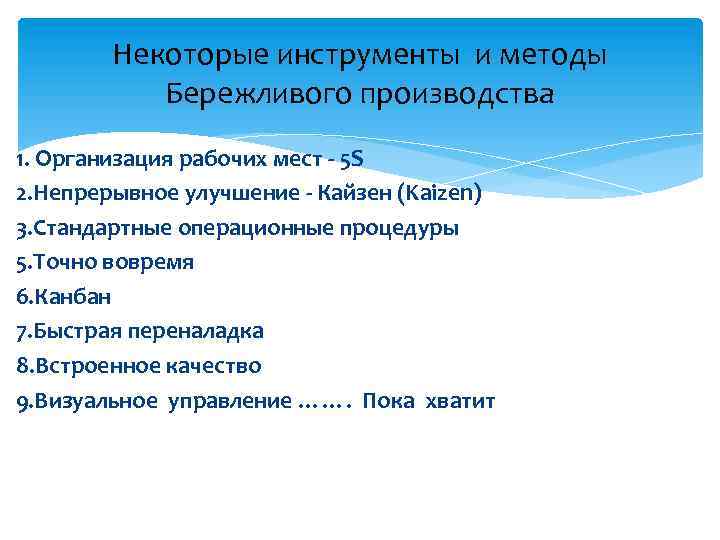 Некоторые инструменты и методы Бережливого производства

1. Организация рабочих мест - 5S
2.Непрерывное улучшение - Кайзен (Kaizen)
3.Стандартные операционные процедуры
5.Точно вовремя
6.Канбан
7.Быстрая переналадка
8.Встроенное качество
9.Визуальное управление ……. Пока хватит